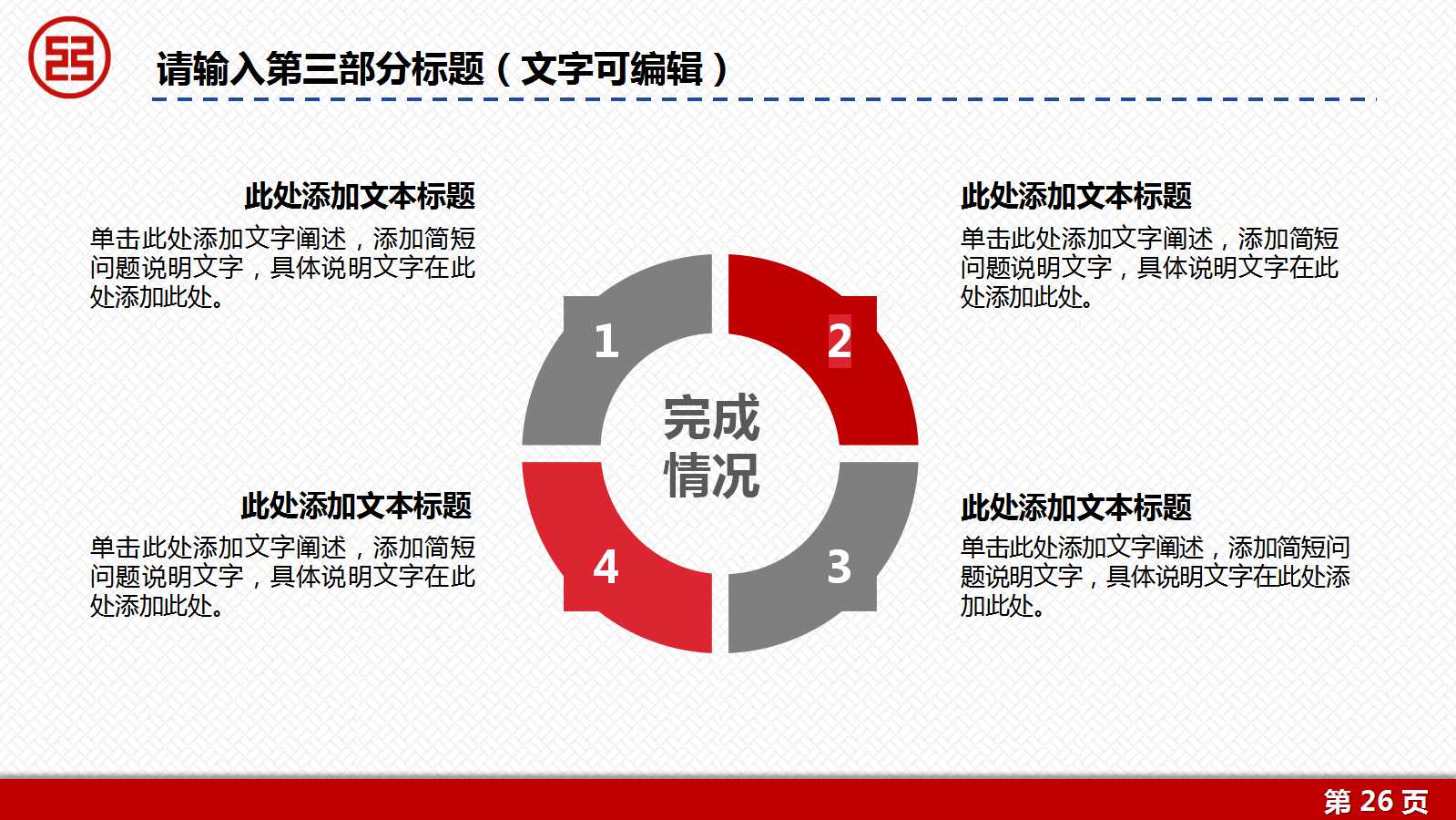 请输入第三部分标题（文字可编辑）

此处添加文本标题

单击此处添加文字阐述，添加简短问题说明文字，具体说明文字在此处添加此处。

此处添加文本标题

单击此处添加文字阐述，添加简短问题说明文字，具体说明文字在此处添加此处。

1

2

完成情况

4

3

此处添加文本标题

单击此处添加文字阐述，添加简短问题说明文字，具体说明文字在此处添加此处。

此处添加文本标题

单击此处添加文字阐述，添加简短问题说明文字，具体说明文字在此处添加此处。

第 26 页